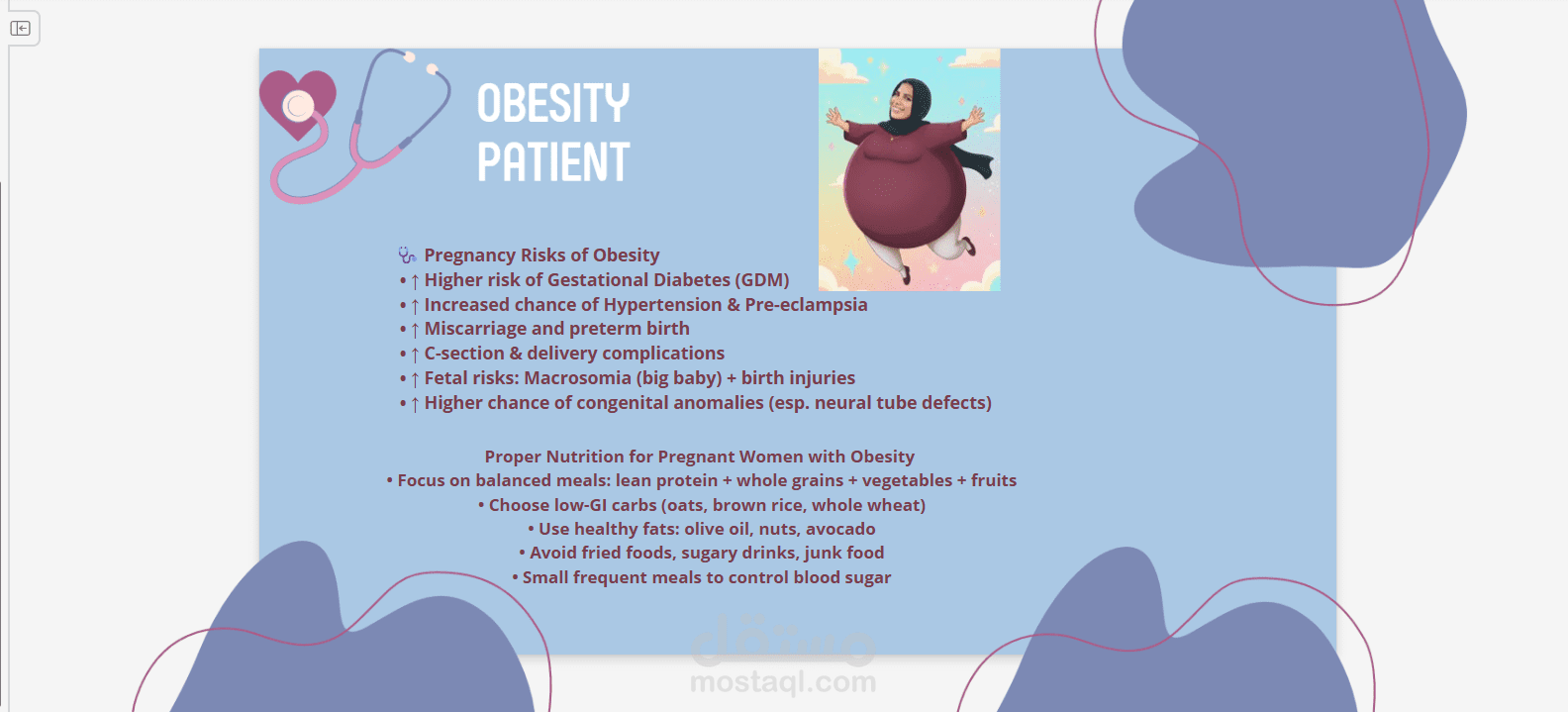 OBESITY PATIENT

🩺 Pregnancy Risks of Obesity
• ↑ Higher risk of Gestational Diabetes (GDM)
• ↑ Increased chance of Hypertension & Pre-eclampsia
• ↑ Miscarriage and preterm birth
• ↑ C-section & delivery complications
• ↑ Fetal risks: Macrosomia (big baby) + birth injuries
• ↑ Higher chance of congenital anomalies (esp. neural tube defects)

Proper Nutrition for Pregnant Women with Obesity
• Focus on balanced meals: lean protein + whole grains + vegetables + fruits
• Choose low-GI carbs (oats, brown rice, whole wheat)
• Use healthy fats: olive oil, nuts, avocado
• Avoid fried foods, sugary drinks, junk food
• Small frequent meals to control blood sugar

مستقل
mostaql.com